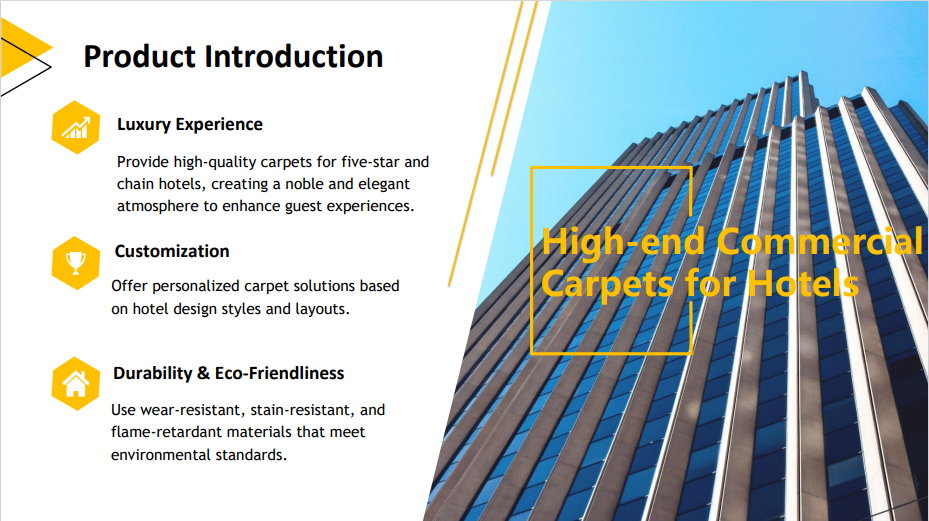 Product Introduction

Luxury Experience

Provide high-quality carpets for five-star and chain hotels, creating a noble and elegant atmosphere to enhance guest experiences.

Customization

Offer personalized carpet solutions based on hotel design styles and layouts.

Durability & Eco-Friendliness

Use wear-resistant, stain-resistant, and flame-retardant materials that meet environmental standards.

High-end Commercial Carpets for Hotels